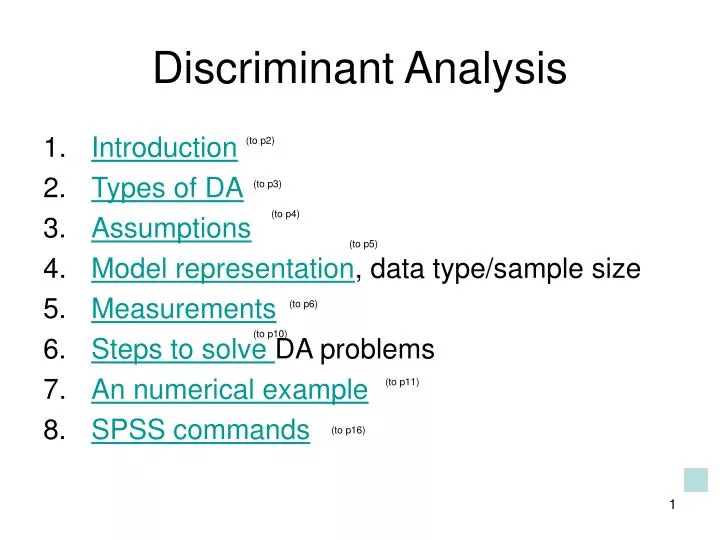 Discriminant Analysis

1. Introduction (to p2)
2. Types of DA (to p3)
3. Assumptions (to p4)
4. Model representation, data type/sample size (to p5)
5. Measurements (to p6)
6. Steps to solve DA problems (to p10)
7. An numerical example (to p11)
8. SPSS commands (to p16)

1